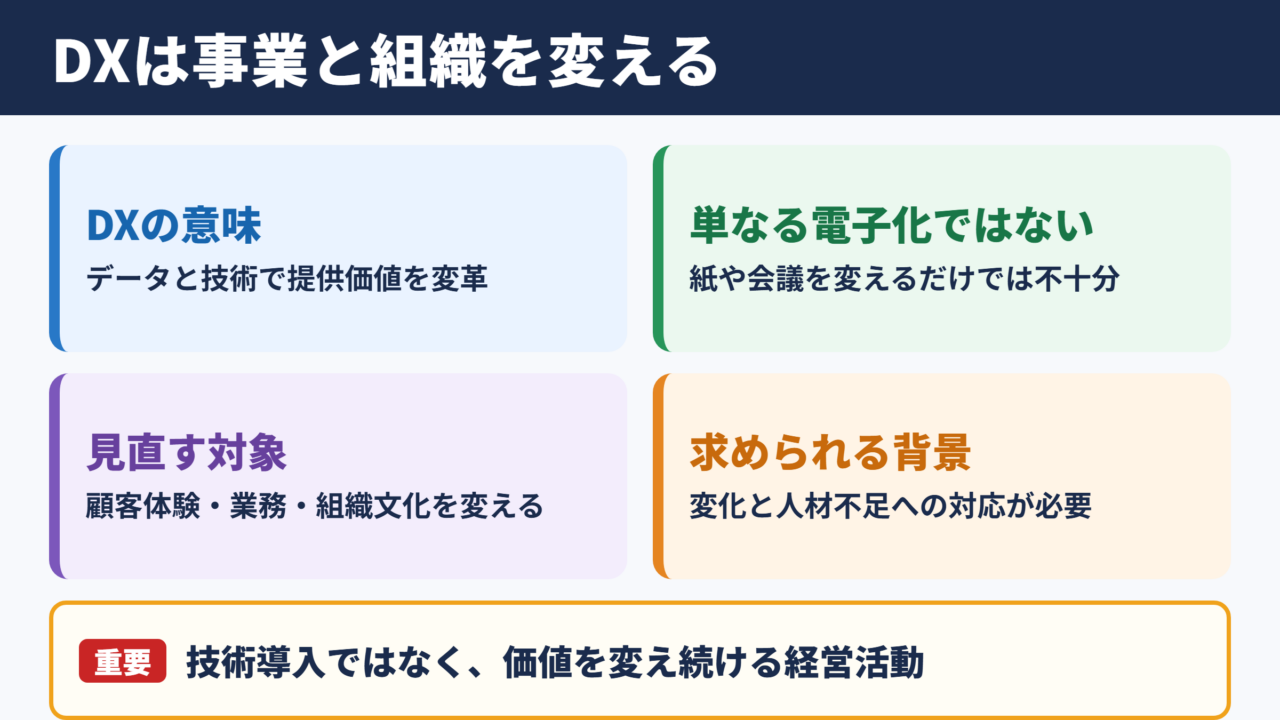 DXは事業と組織を変える

DXの意味
データと技術で提供価値を変革

単なる電子化ではない
紙や会議を変えるだけでは不十分

見直す対象
顧客体験・業務・組織文化を変える

求められる背景
変化と人材不足への対応が必要

重要 技術導入ではなく、価値を変え続ける経営活動